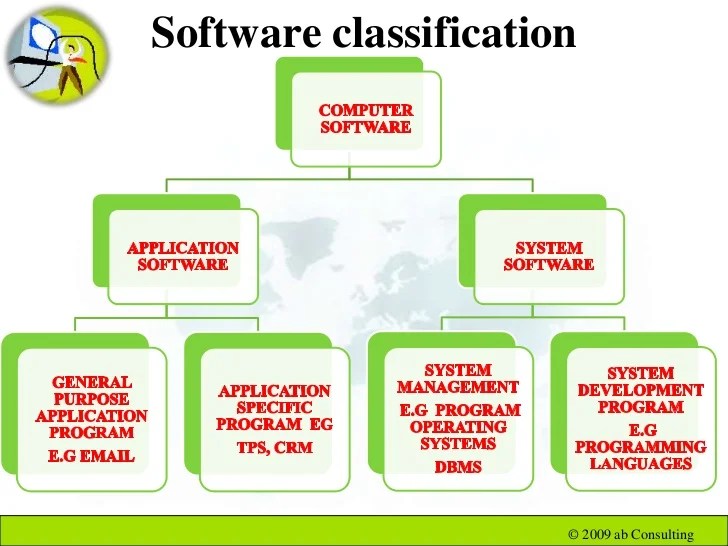 Software classification

COMPUTER SOFTWARE

APPLICATION SOFTWARE

SYSTEM SOFTWARE

GENERAL PURPOSE APPLICATION PROGRAM

E.G EMAIL

APPLICATION SPECIFIC PROGRAM EG

TPS, CRM

SYSTEM MANAGEMENT

E.G PROGRAM OPERATING SYSTEMS

DBMS

SYSTEM DEVELOPMENT PROGRAM

E.G PROGRAMMING LANGUAGES

© 2009 ab Consulting